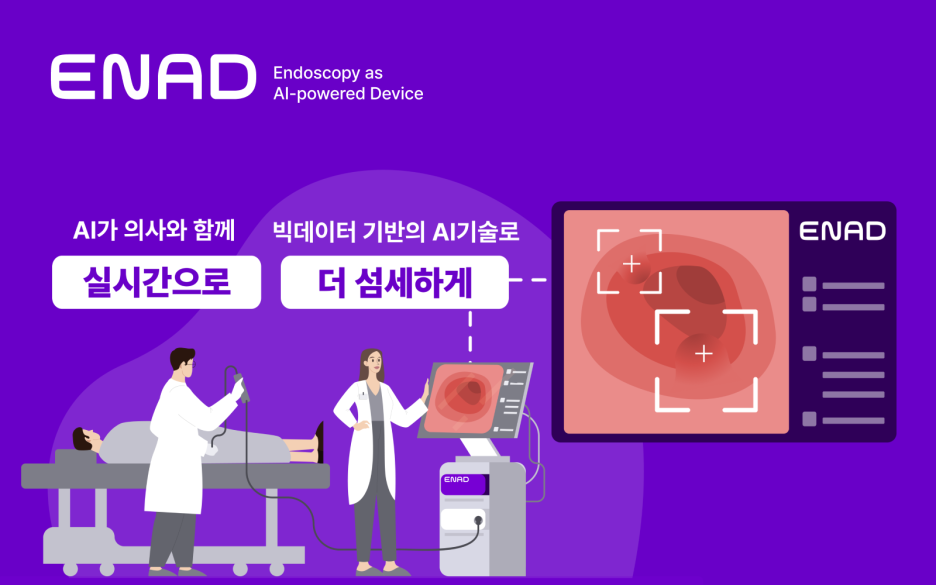 ENAD

Endoscopy as
AI-powered Device

AI가 의사와 함께

실시간으로

빅데이터 기반의 AI기술로

더 섬세하게

ENAD

ENAD